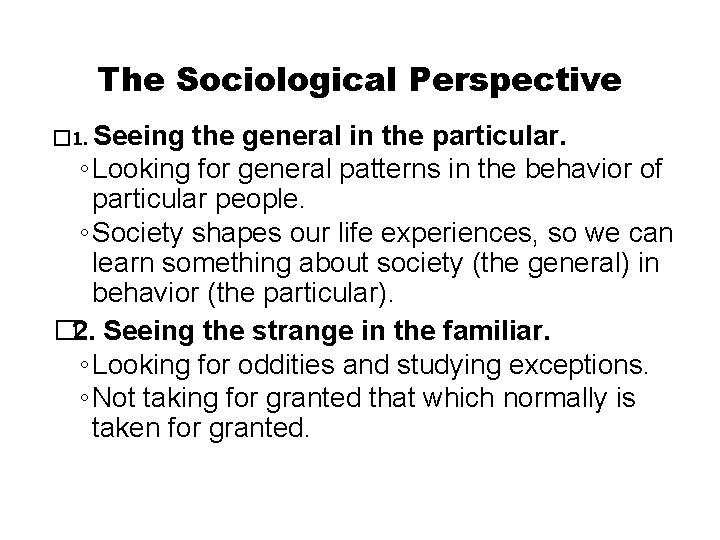 The Sociological Perspective

□1. Seeing the general in the particular.

◦Looking for general patterns in the behavior of particular people.

◦Society shapes our life experiences, so we can learn something about society (the general) in behavior (the particular).

□2. Seeing the strange in the familiar.

◦Looking for oddities and studying exceptions.

◦Not taking for granted that which normally is taken for granted.